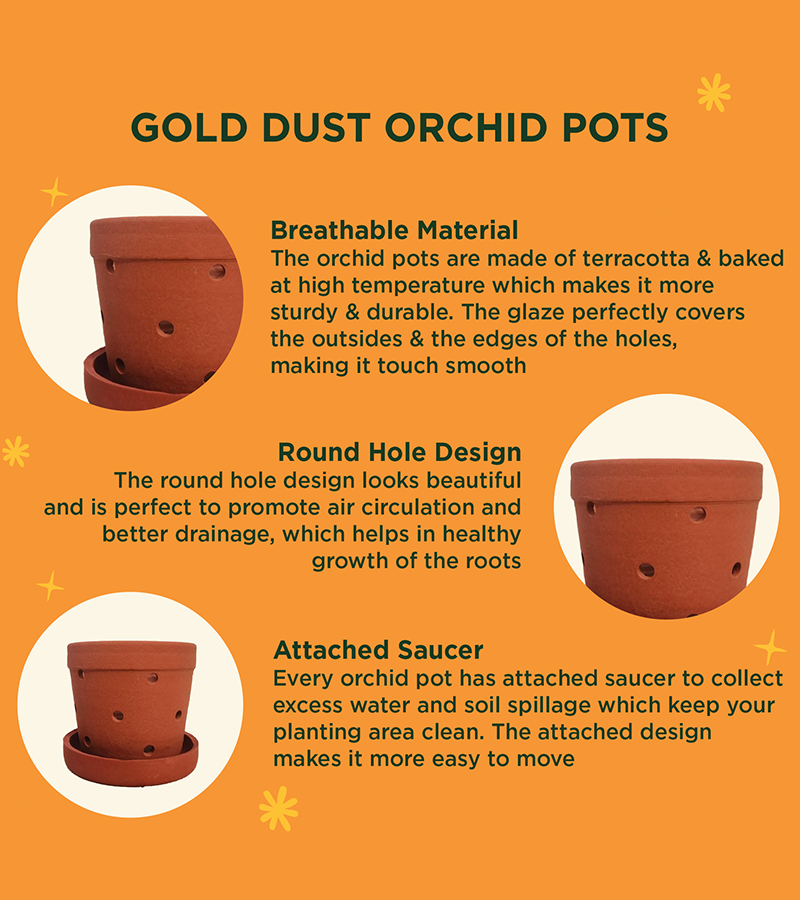 GOLD DUST ORCHID POTS

Breathable Material
The orchid pots are made of terracotta & baked at high temperature which makes it more sturdy & durable. The glaze perfectly covers the outsides & the edges of the holes, making it touch smooth

Round Hole Design
The round hole design looks beautiful and is perfect to promote air circulation and better drainage, which helps in healthy growth of the roots

Attached Saucer
Every orchid pot has attached saucer to collect excess water and soil spillage which keep your planting area clean. The attached design makes it more easy to move